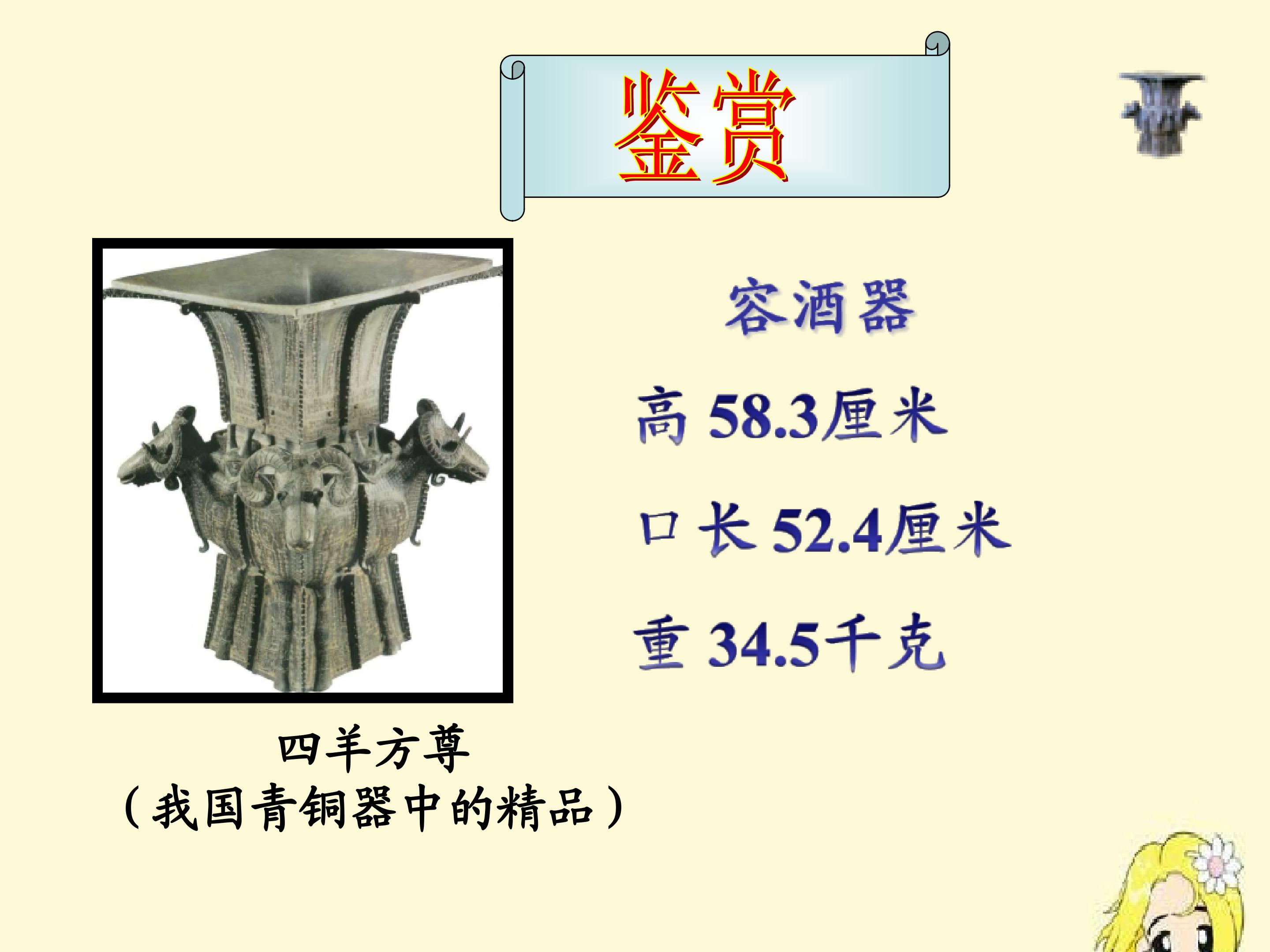 鉴赏

容酒器

高 58.3厘米

口长 52.4厘米

重 34.5千克

四羊方尊
（我国青铜器中的精品）